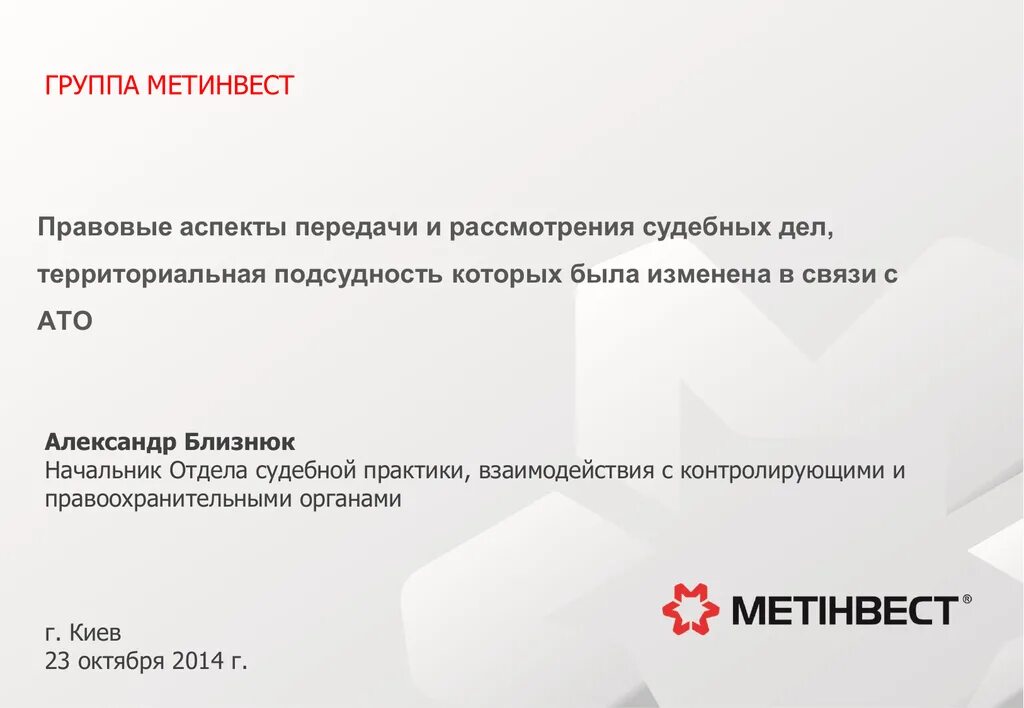 ГРУППА МЕТИНВЕСТ

Правовые аспекты передачи и рассмотрения судебных дел, территориальная подсудность которых была изменена в связи с АТО

Александр Близнюк
Начальник Отдела судебной практики, взаимодействия с контролирующими и правоохранительными органами

МЕТІНВЕСТ®

г. Киев
23 октября 2014 г.